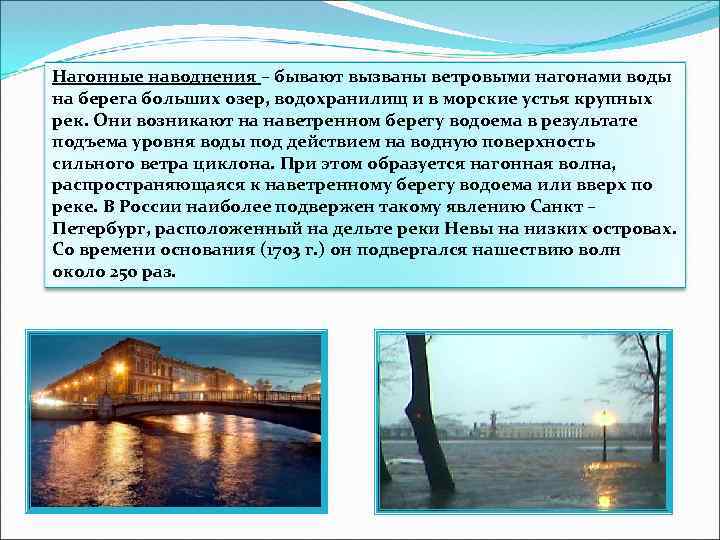 Нагонные наводнения – бывают вызваны ветровыми нагонами воды на берега больших озер, водохранилищ и в морские устья крупных рек. Они возникают на наветренном берегу водоема в результате подъема уровня воды под действием на водную поверхность сильного ветра циклона. При этом образуется нагонная волна, распространяющаяся к наветренному берегу водоема или вверх по реке. В России наиболее подвержен такому явлению Санкт – Петербург, расположенный на дельте реки Невы на низких островах. Со времени основания (1703 г.) он подвергался нашествию волн около 250 раз.